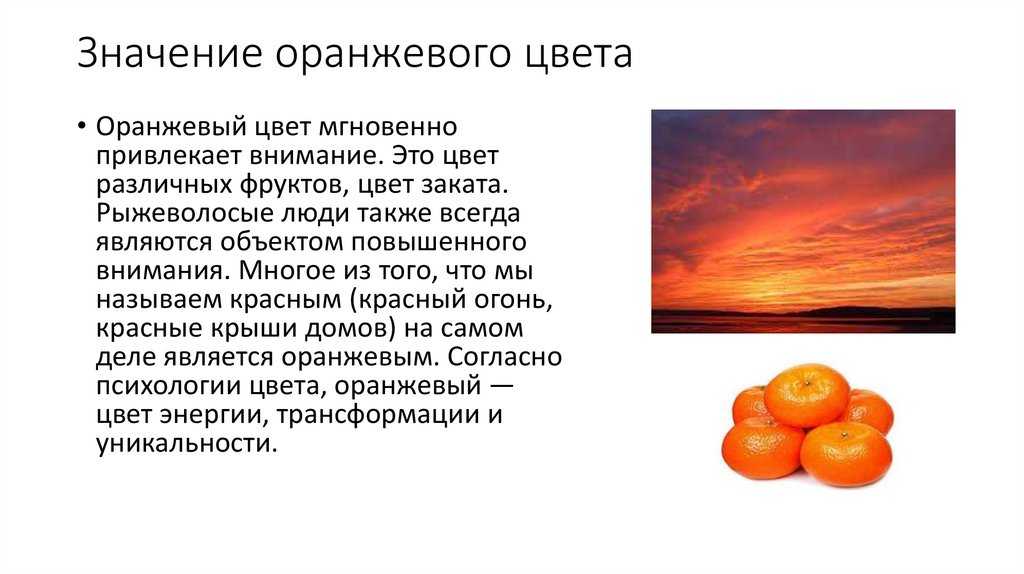 Значение оранжевого цвета

• Оранжевый цвет мгновенно привлекает внимание. Это цвет различных фруктов, цвет заката. Рыжеволосые люди также всегда являются объектом повышенного внимания. Многое из того, что мы называем красным (красный огонь, красные крыши домов) на самом деле является оранжевым. Согласно психологии цвета, оранжевый — цвет энергии, трансформации и уникальности.